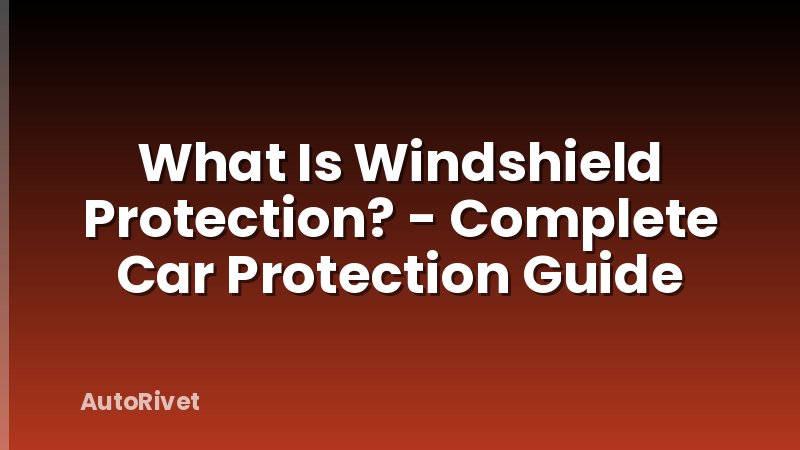 What Is Windshield Protection? - Complete Car Protection Guide

AutoRivet